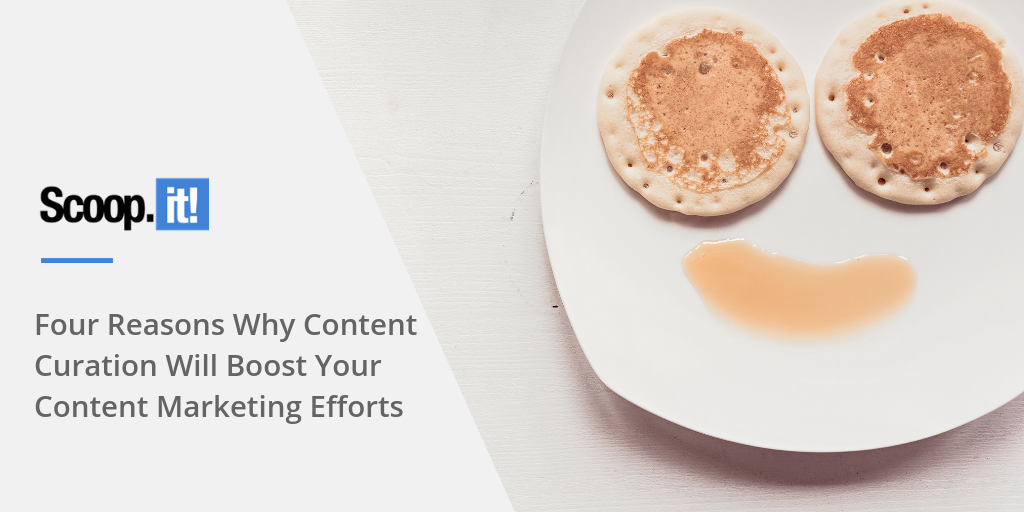 Scoop.it!

Four Reasons Why Content Curation Will Boost Your Content Marketing Efforts